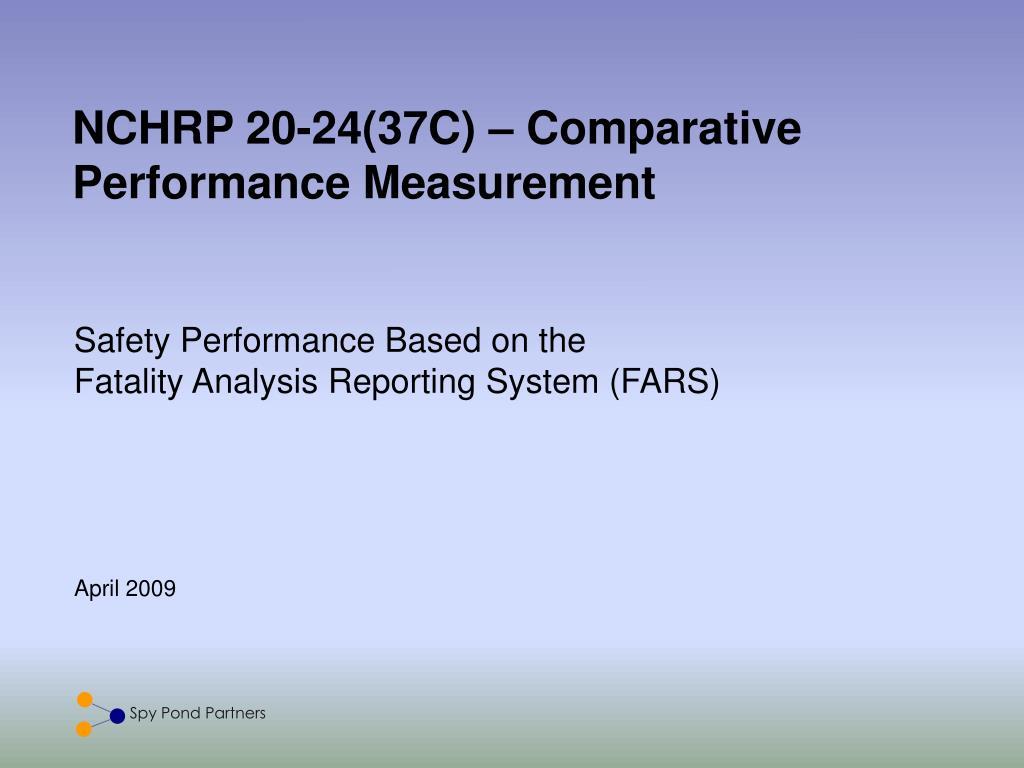 NCHRP 20-24(37C) – Comparative Performance Measurement

Safety Performance Based on the
Fatality Analysis Reporting System (FARS)

April 2009

Spy Pond Partners